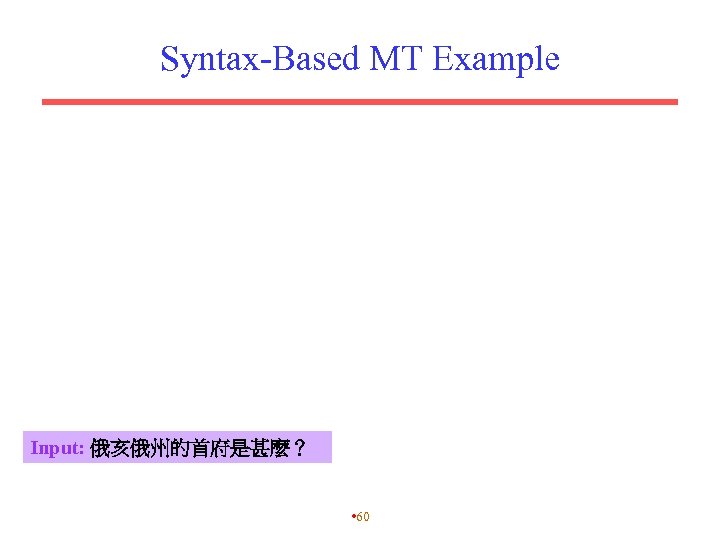 Syntax-Based MT Example

Input: 俄亥俄州的首府是甚麼？

•60